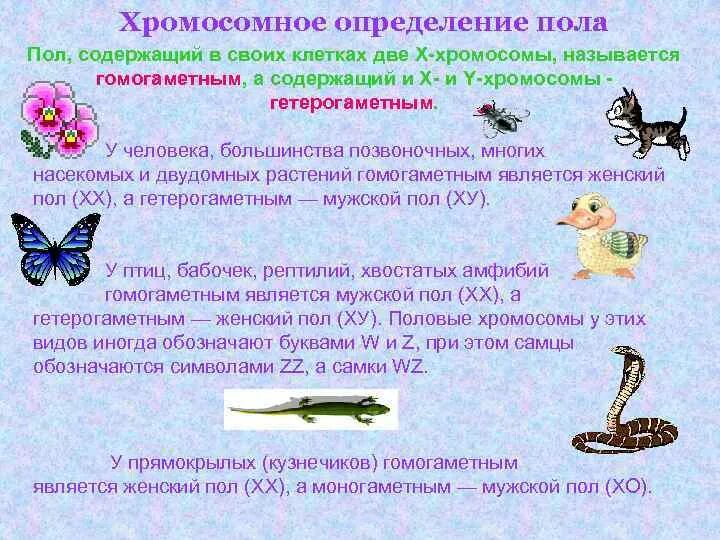 Хромосомное определение пола

Пол, содержащий в своих клетках две Х-хромосомы, называется гомогаметным, а содержащий и Х- и Y-хромосомы - гетерогаметным.

У человека, большинства позвоночных, многих насекомых и двудомных растений гомогаметным является женский пол (ХХ), а гетерогаметным — мужской пол (ХУ).

У птиц, бабочек, рептилий, хвостатых амфибий гомогаметным является мужской пол (ХХ), а гетерогаметным — женский пол (ХУ). Половые хромосомы у этих видов иногда обозначают буквами W и Z, при этом самцы обозначаются символами ZZ, а самки WZ.

У прямокрылых (кузнечиков) гомогаметным является женский пол (ХХ), а моногаметным — мужской пол (ХО).